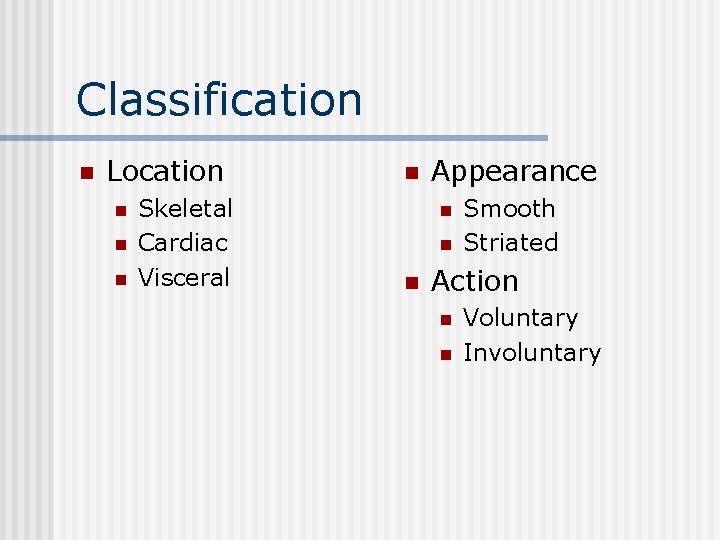 Classification

- Location
  - Skeletal
  - Cardiac
  - Visceral

- Appearance
  - Smooth
  - Striated
- Action
  - Voluntary
  - Involuntary